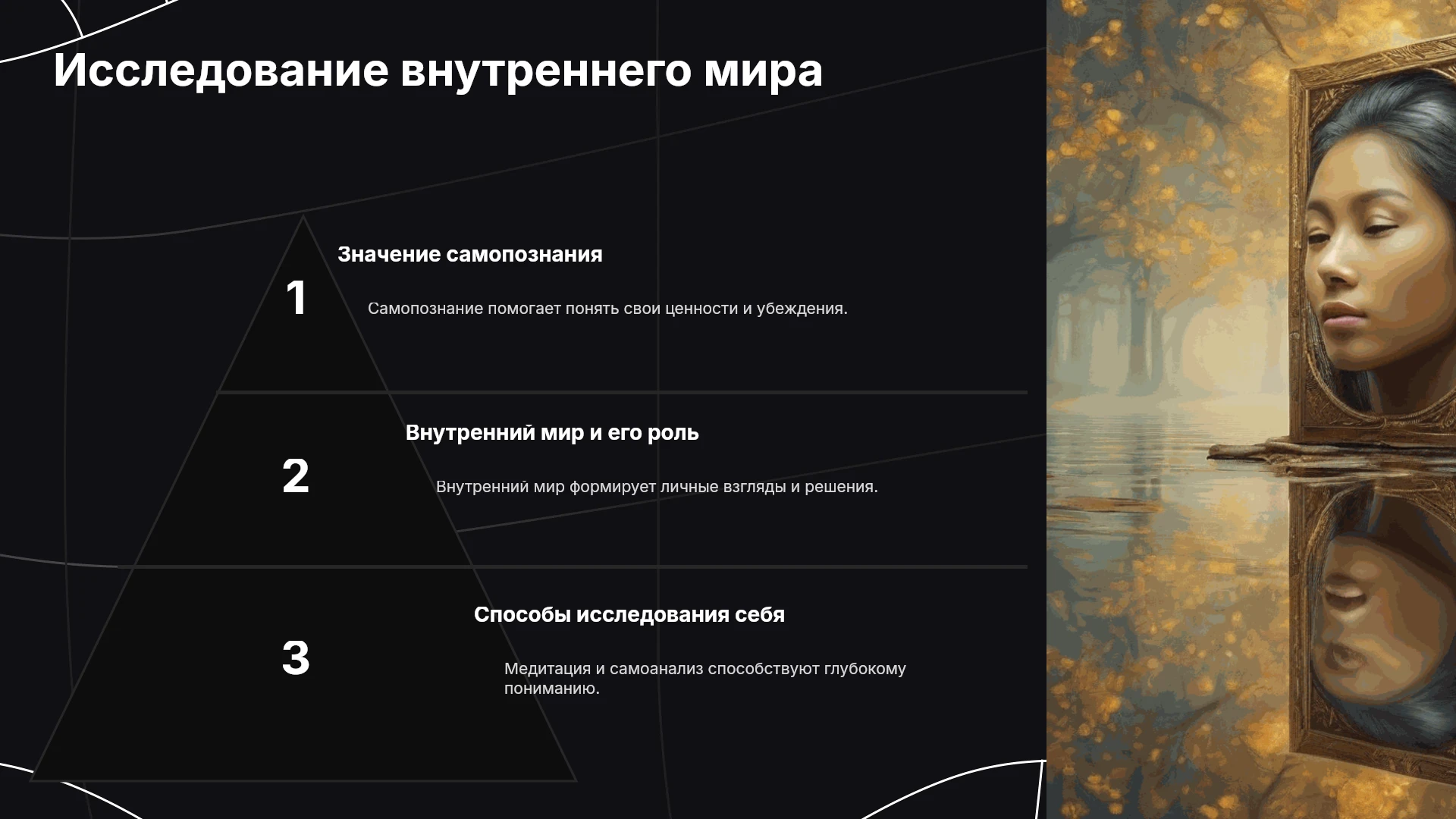 Исследование внутреннего мира

1

Значение самопознания

Самопознание помогает понять свои ценности и убеждения.

2

Внутренний мир и его роль

Внутренний мир формирует личные взгляды и решения.

3

Способы исследования себя

Медитация и самоанализ способствуют глубокому пониманию.